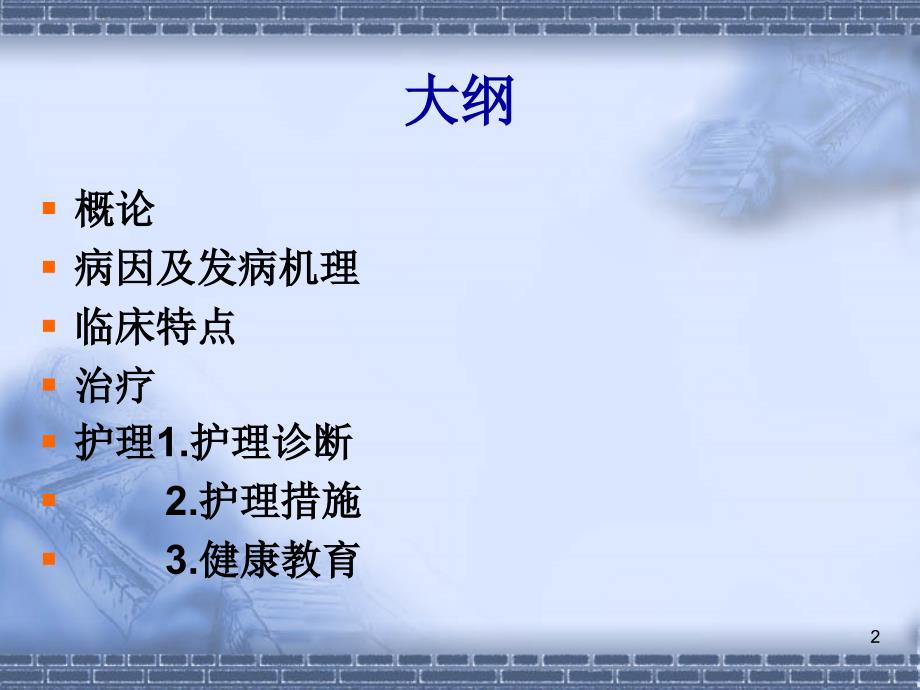 大纲

- 概论
- 病因及发病机理
- 临床特点
- 治疗
- 护理1.护理诊断
- 2.护理措施
- 3.健康教育

2